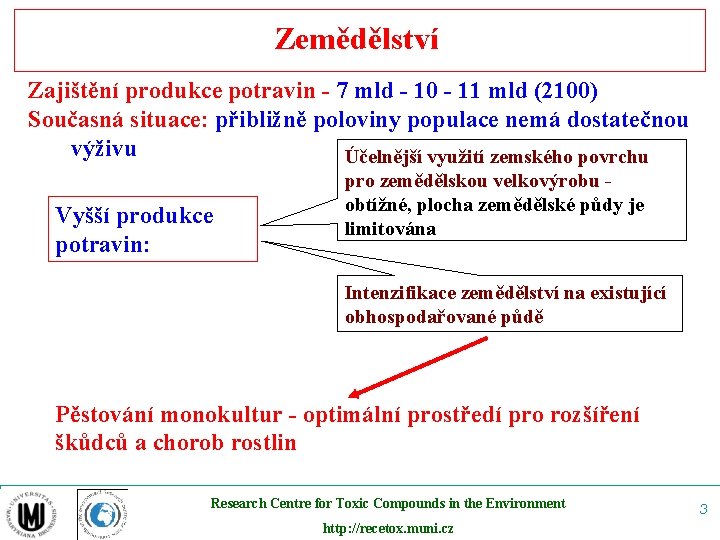 Zemědělství

Zajištění produkce potravin - 7 mld - 10 - 11 mld (2100)
Současná situace: přibližně poloviny populace nemá dostatečnou výživu

Vyšší produkce potravin:

Účelnější využití zemského povrchu pro zemědělskou velkovýrobu - obtížné, plocha zemědělské půdy je limitována

Intenzifikace zemědělství na existující obhospodařované půdě

Pěstování monokultur - optimální prostředí pro rozšíření škůdců a chorob rostlin

UNIVERSITAS MASARYKIANA BRUNENSIS

Research Centre for Toxic Compounds in the Environment
http://recetox.muni.cz

3